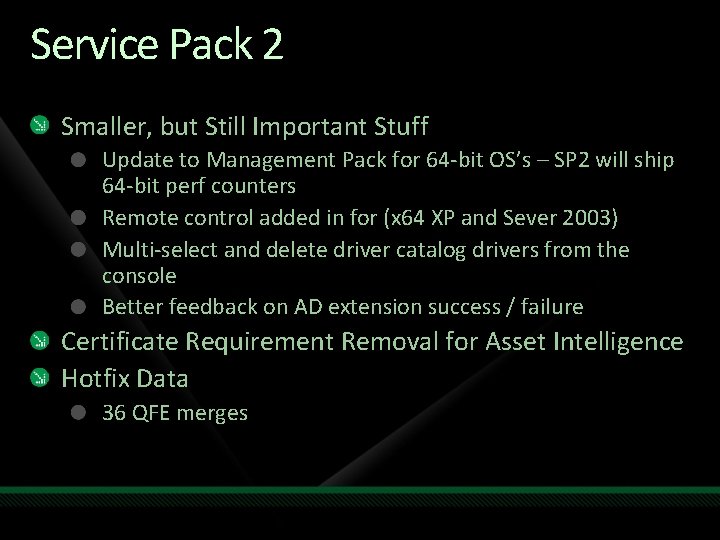 Service Pack 2

Smaller, but Still Important Stuff

Update to Management Pack for 64-bit OS's – SP2 will ship 64-bit perf counters

Remote control added in for (x64 XP and Sever 2003)

Multi-select and delete driver catalog drivers from the console

Better feedback on AD extension success / failure

Certificate Requirement Removal for Asset Intelligence

Hotfix Data

36 QFE merges